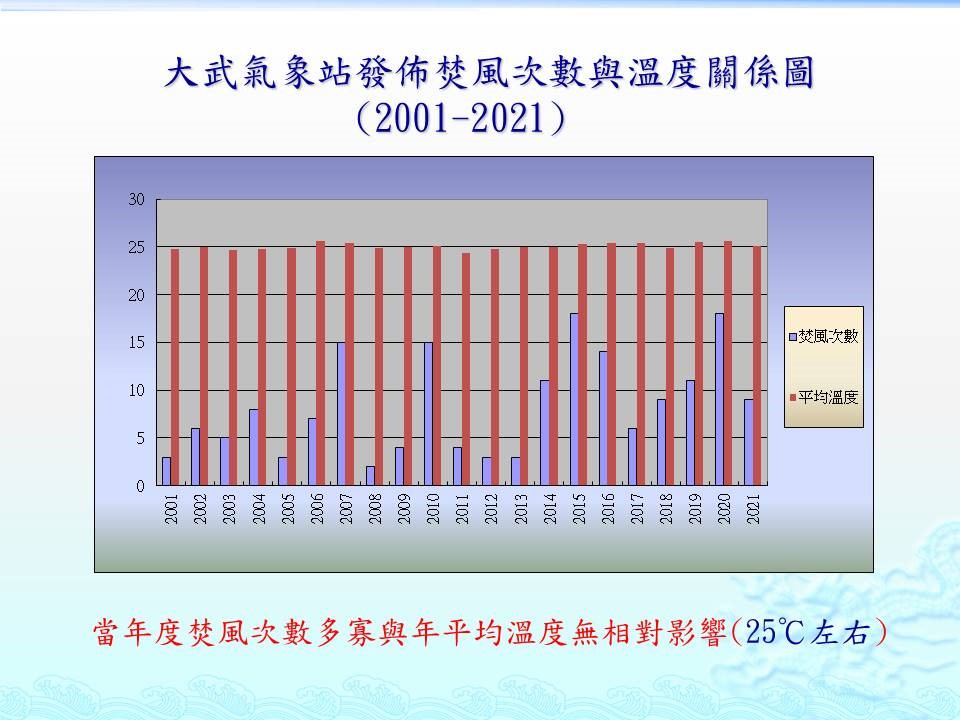 大武氣象站發佈焚風次數與溫度關係圖
(2001-2021)

30
25
20
15
10
5
0

2001
2002
2003
2004
2005
2006
2007
2008
2009
2010
2011
2012
2013
2014
2015
2016
2017
2018
2019
2020
2021

焚風次數
平均溫度

當年度焚風次數多寡與年平均溫度無相對影響(25℃左右)